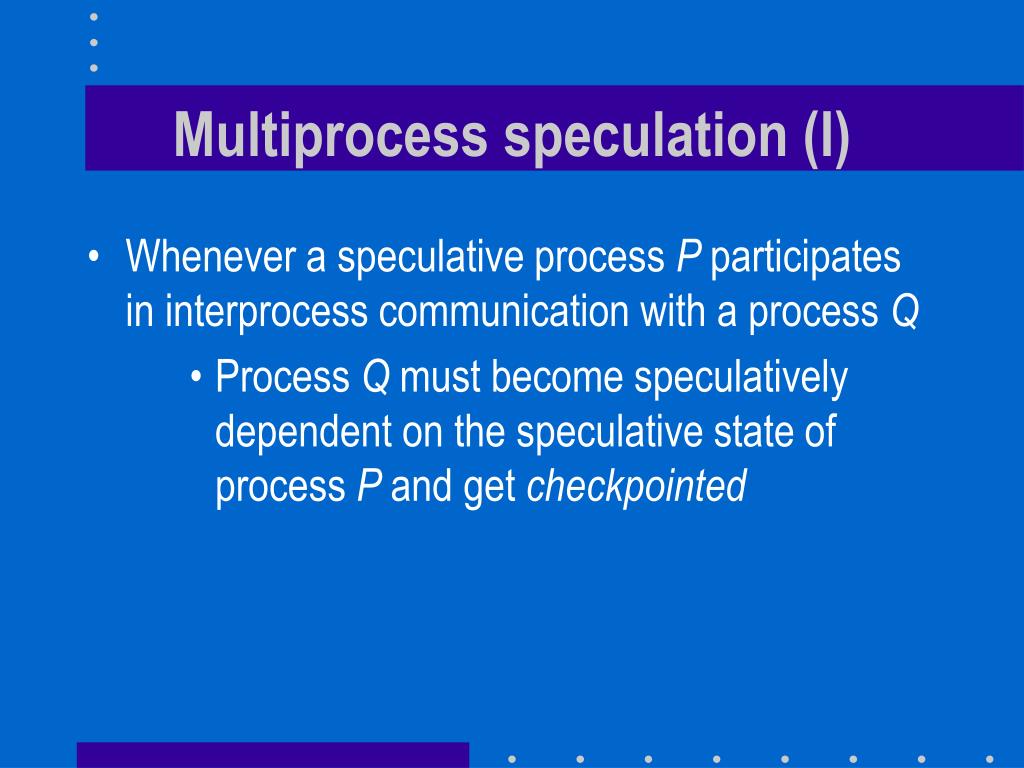 Multiprocess speculation (I)

• Whenever a speculative process P participates in interprocess communication with a process Q

• Process Q must become speculatively dependent on the speculative state of process P and get checkpointed